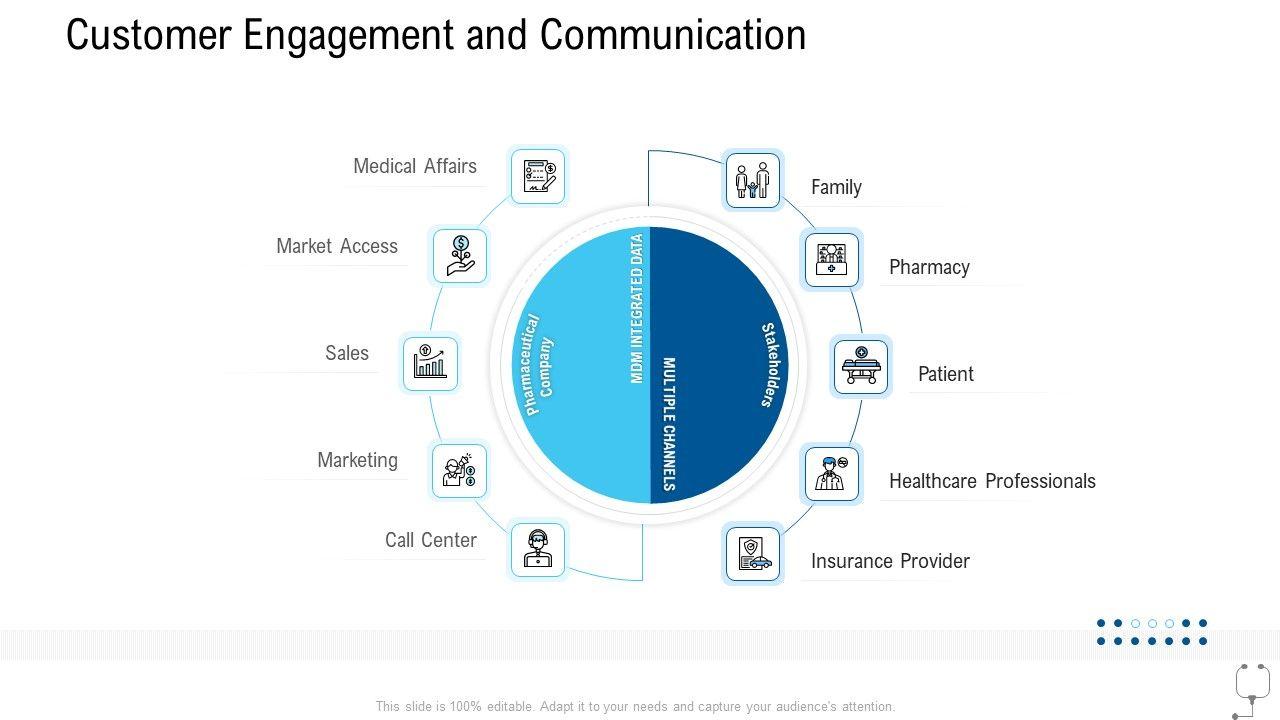 Customer Engagement and Communication

Medical Affairs

Market Access

Sales

Marketing

Call Center

Pharmaceutical Company

MDM INTEGRATED DATA

MULTIPLE CHANNELS

Stakeholders

Family

Pharmacy

Patient

Healthcare Professionals

Insurance Provider

This slide is 100% editable. Adapt it to your needs and capture your audience's attention.